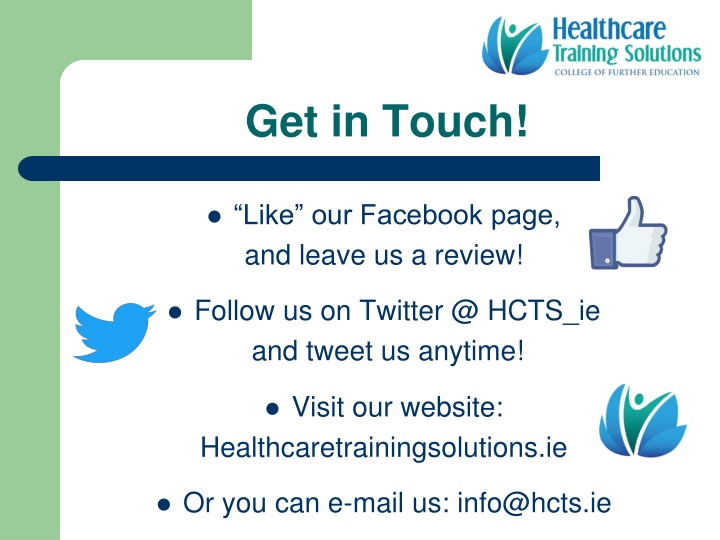 Healthcare Training Solutions
COLLEGE OF FURTHER EDUCATION

Get in Touch!

● “Like” our Facebook page, and leave us a review!

● Follow us on Twitter @ HCTS_ie and tweet us anytime!

● Visit our website: Healthcaretrainingsolutions.ie

● Or you can e-mail us: info@hcts.ie